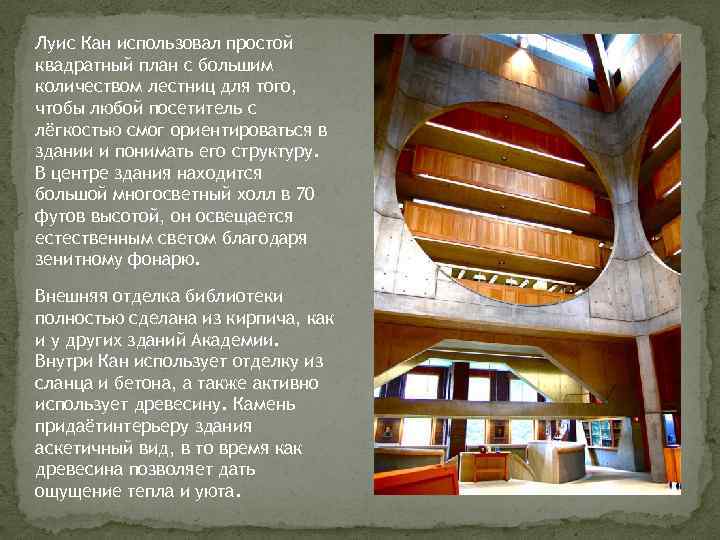 Луис Кан использовал простой квадратный план с большим количеством лестниц для того, чтобы любой посетитель с лёгкостью смог ориентироваться в здании и понимать его структуру. В центре здания находится большой многосветный холл в 70 футов высотой, он освещается естественным светом благодаря зенитному фонарю.

Внешняя отделка библиотеки полностью сделана из кирпича, как и у других зданий Академии. Внутри Кан использует отделку из сланца и бетона, а также активно использует древесину. Камень придаётинтерьеру здания аскетичный вид, в то время как древесина позволяет дать ощущение тепла и уюта.